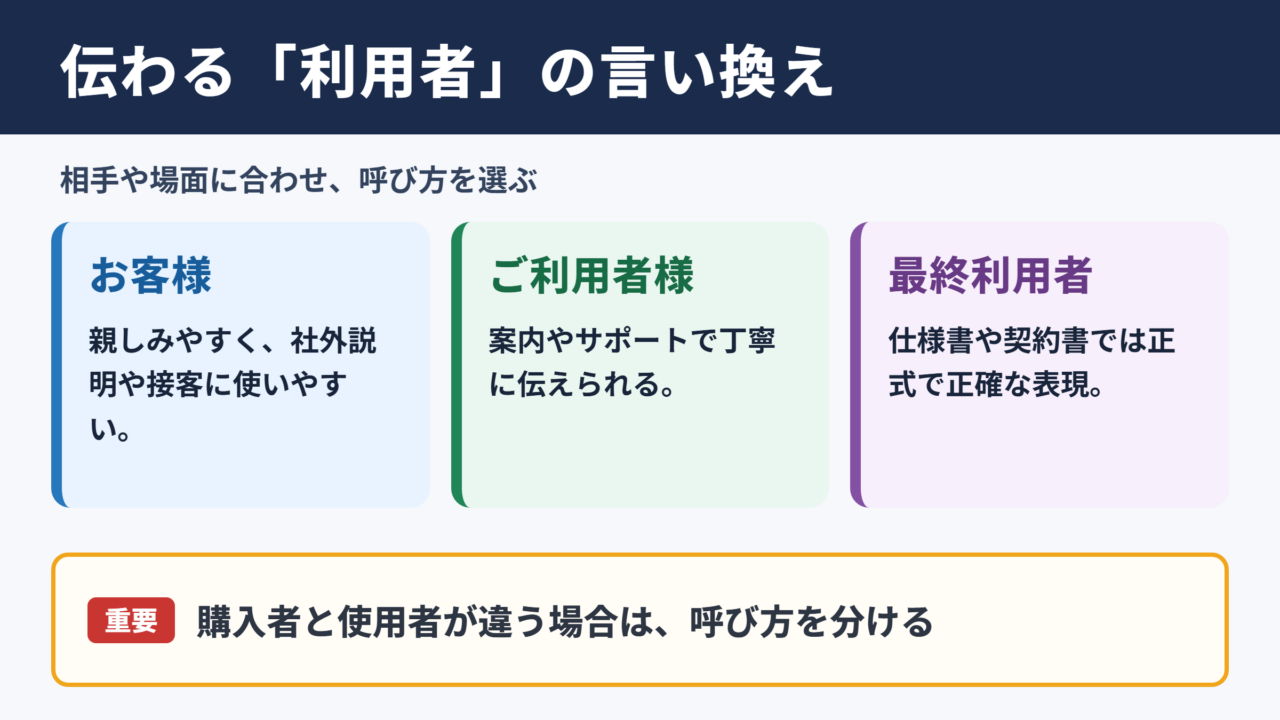 伝わる「利用者」の言い換え

相手や場面に合わせ、呼び方を選ぶ

お客様

親しみやすく、社外説明や接客に使いやすい。

ご利用者様

案内やサポートで丁寧に伝えられる。

最終利用者

仕様書や契約書では正式で正確な表現。

重要 購入者と使用者が違う場合は、呼び方を分ける